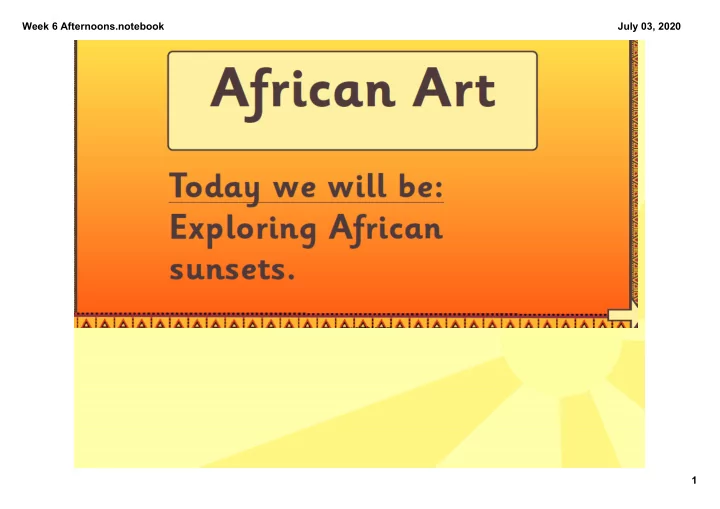 Week 6 Afternoons.notebook

July 03, 2020

African Art

Today we will be:
Exploring African sunsets.

1